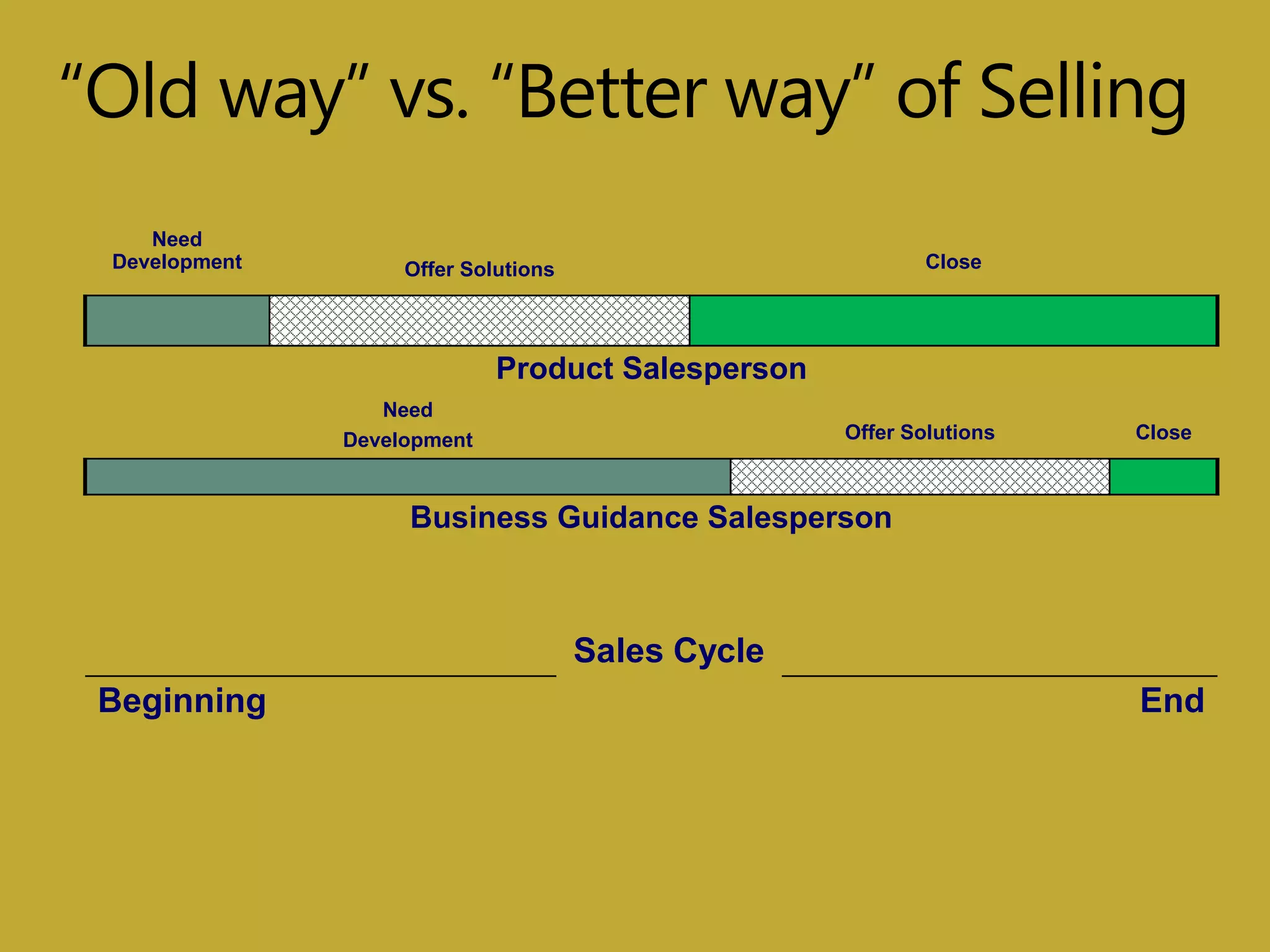 “Old way” vs. “Better way” of Selling

Need Development

Offer Solutions

Close

Product Salesperson

Need Development

Offer Solutions

Close

Business Guidance Salesperson

Sales Cycle

Beginning

End